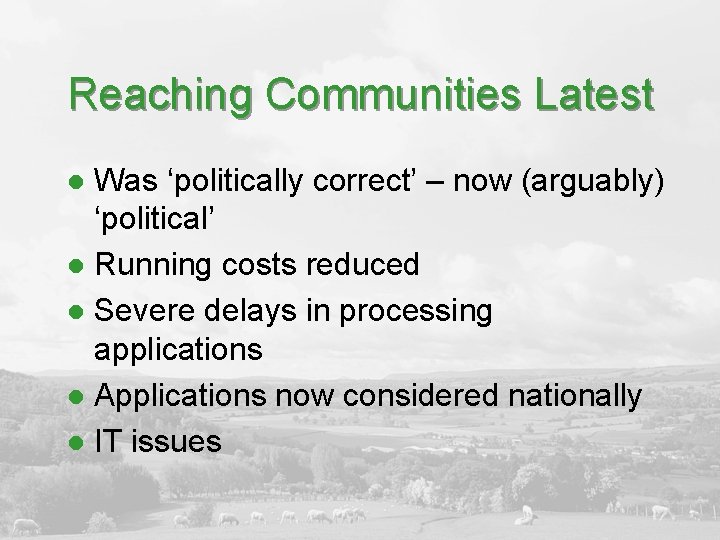 Reaching Communities Latest

• Was 'politically correct' – now (arguably) 'political'
• Running costs reduced
• Severe delays in processing applications
• Applications now considered nationally
• IT issues